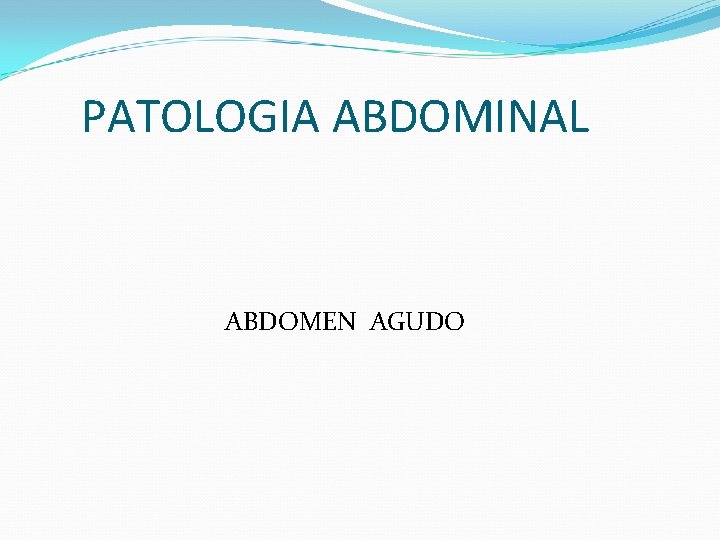 PATOLOGIA ABDOMINAL

ABDOMEN AGUDO